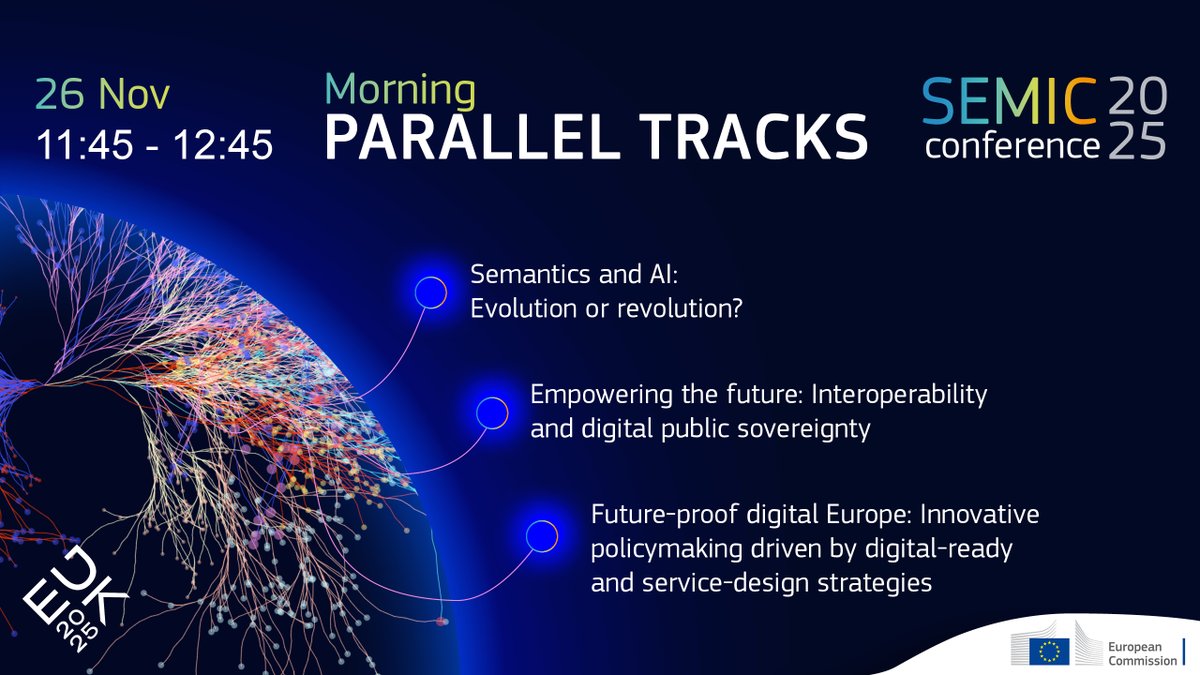 26 Nov
11:45 - 12:45

Morning
PARALLEL TRACKS

SEMIC 2025
conference

Semantics and AI:
Evolution or revolution?

Empowering the future: Interoperability and digital public sovereignty

Future-proof digital Europe: Innovative policymaking driven by digital-ready and service-design strategies

EU DK 2025

European Commission